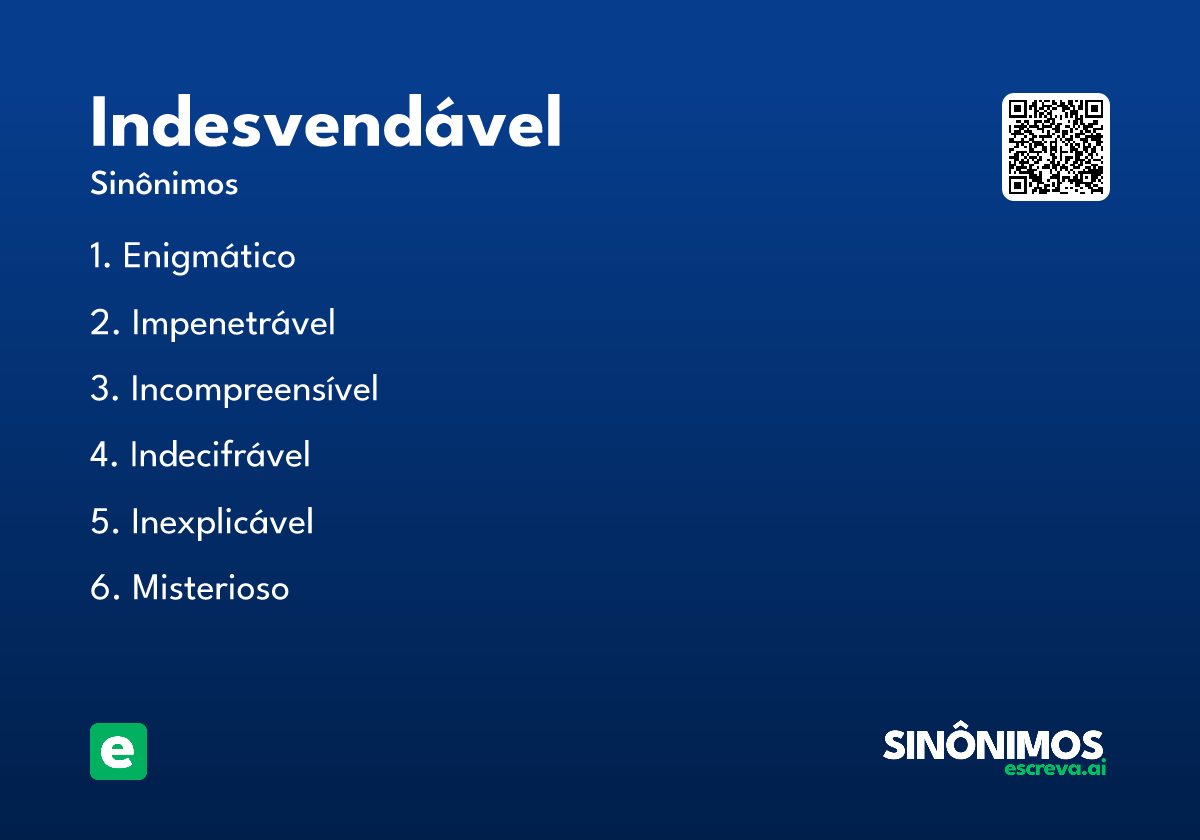 Indesvendável
Sinônimos

1. Enigmático
2. Impenetrável
3. Incompreensível
4. Indecifrável
5. Inexplicável
6. Misterioso

e

SINÔNIMOS
escreva.ai